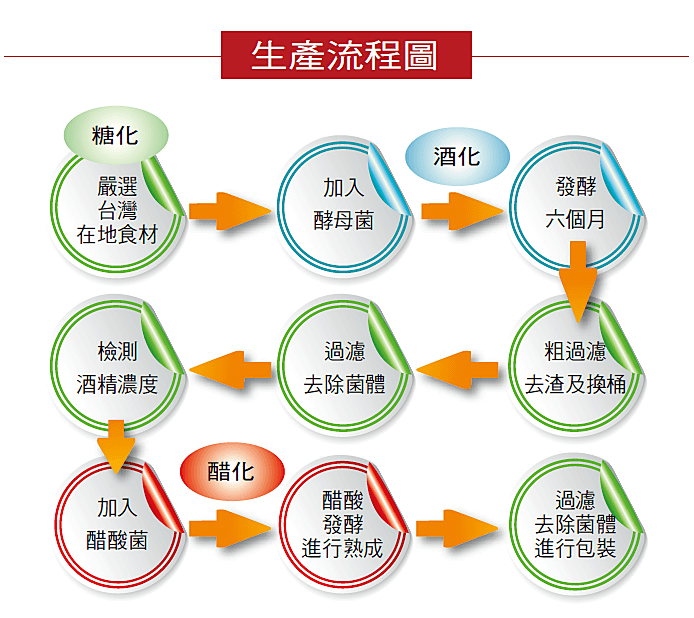 生產流程圖

糖化

嚴選
台灣
在地食材

加入
酵母菌

酒化

發酵
六個月

粗過濾
去渣及換桶

過濾
去除菌體

檢測
酒精濃度

加入
醋酸菌

醋化

醋酸
發酵
進行熟成

過濾
去除菌體
進行包裝